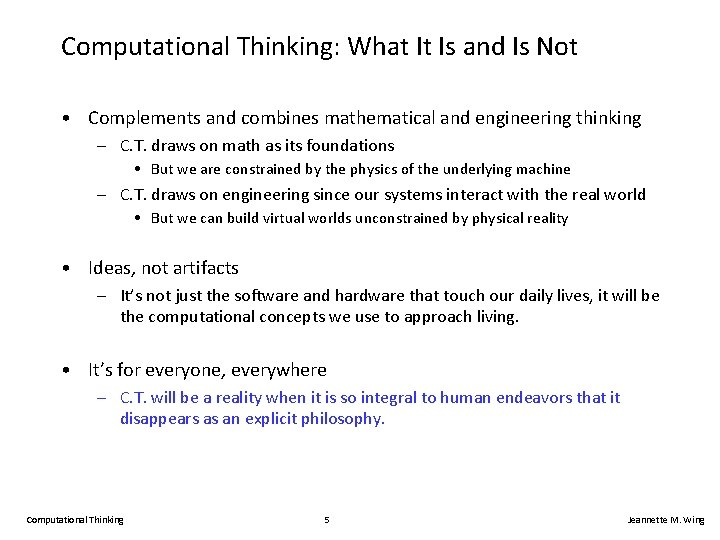 Computational Thinking: What It Is and Is Not

• Complements and combines mathematical and engineering thinking
– C.T. draws on math as its foundations
• But we are constrained by the physics of the underlying machine
– C.T. draws on engineering since our systems interact with the real world
• But we can build virtual worlds unconstrained by physical reality

• Ideas, not artifacts
– It's not just the software and hardware that touch our daily lives, it will be the computational concepts we use to approach living.

• It's for everyone, everywhere
– C.T. will be a reality when it is so integral to human endeavors that it disappears as an explicit philosophy.

Computational Thinking

5

Jeannette M. Wing